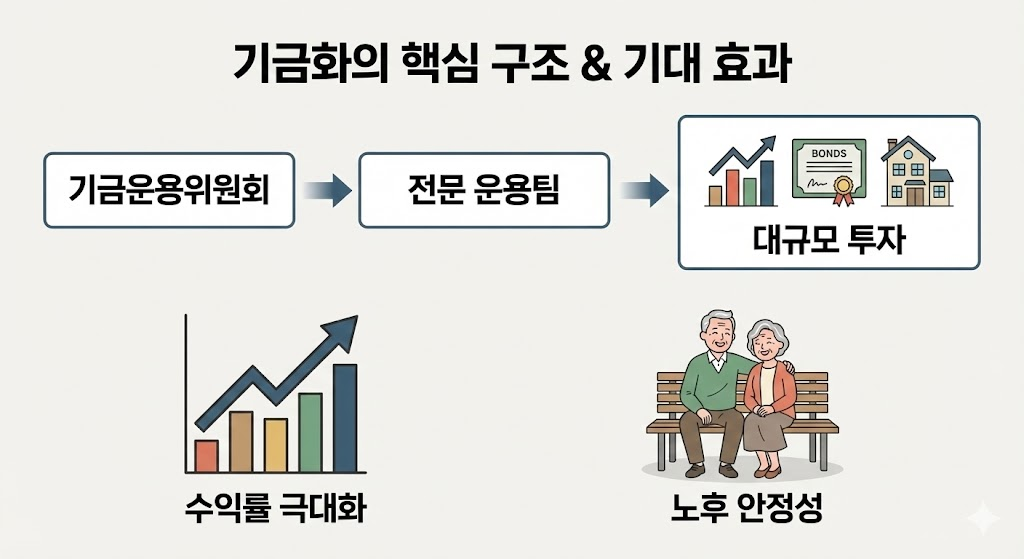 기금화의 핵심 구조 & 기대 효과

기금운용위원회

전문 운용팀

BONDS

대규모 투자

수익률 극대화

노후 안정성